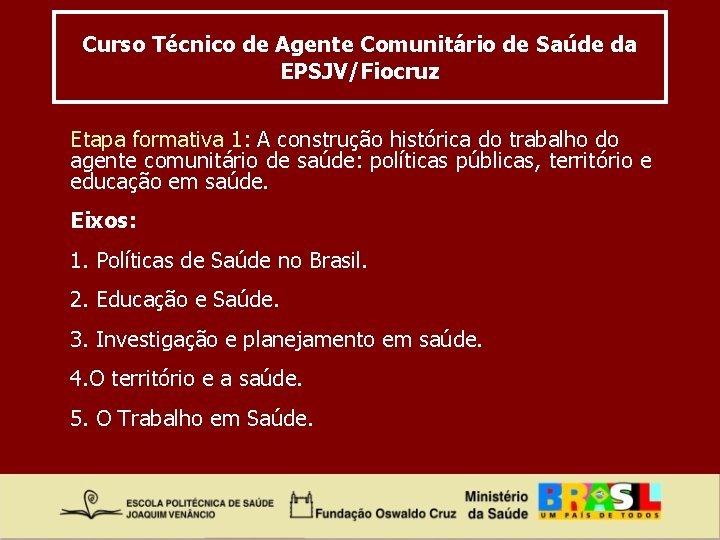 Curso Técnico de Agente Comunitário de Saúde da EPSJV/Fiocruz

Etapa formativa 1: A construção histórica do trabalho do agente comunitário de saúde: políticas públicas, território e educação em saúde.

Eixos:

1. Políticas de Saúde no Brasil.

2. Educação e Saúde.

3. Investigação e planejamento em saúde.

4.O território e a saúde.

5. O Trabalho em Saúde.

ESCOLA POLITÉCNICA DE SAÚDE JOAQUIM VENÂNCIO

Fundação Oswaldo Cruz

Ministério da Saúde

BRASIL UM PAÍS DE TODOS